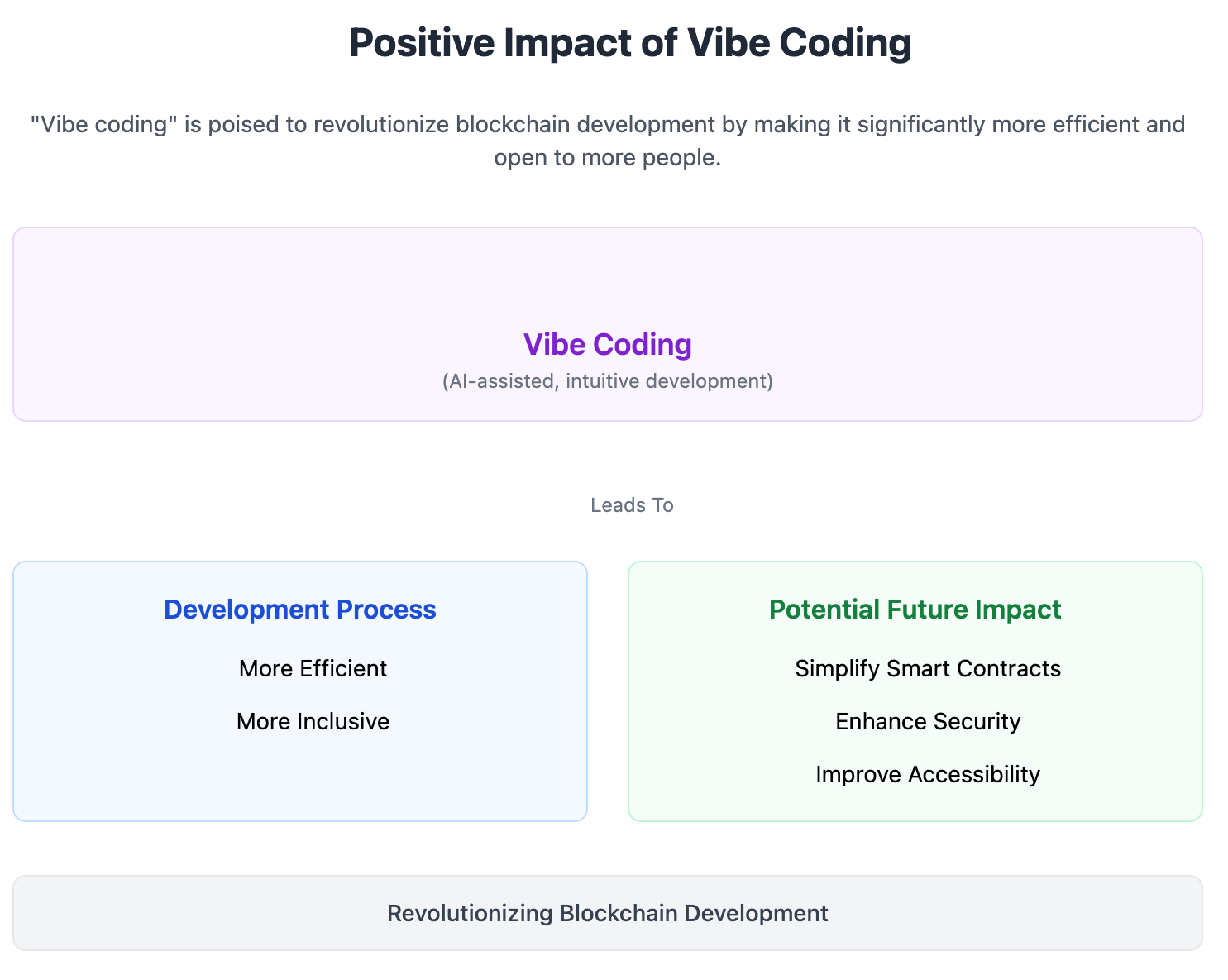 Positive Impact of Vibe Coding

"Vibe coding" is poised to revolutionize blockchain development by making it significantly more efficient and open to more people.

Vibe Coding
(AI-assisted, intuitive development)

Leads To

Development Process
More Efficient
More Inclusive

Potential Future Impact
Simplify Smart Contracts
Enhance Security
Improve Accessibility

Revolutionizing Blockchain Development